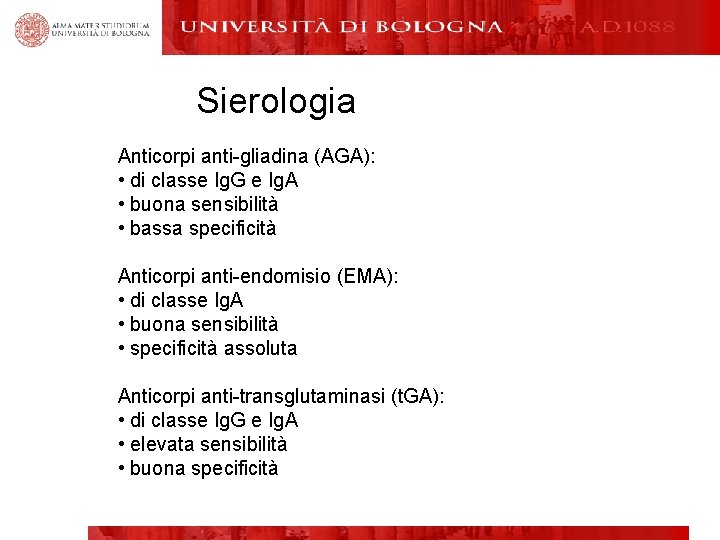 ALMA MATER STUDIORUM
UNIVERSITÀ DI BOLOGNA

UNIVERSITÀ DI BOLOGNA A.D.1088

Sierologia

Anticorpi anti-gliadina (AGA):
• di classe IgG e IgA
• buona sensibilità
• bassa specificità

Anticorpi anti-endomisio (EMA):
• di classe IgA
• buona sensibilità
• specificità assoluta

Anticorpi anti-transglutaminasi (tGA):
• di classe IgG e IgA
• elevata sensibilità
• buona specificità